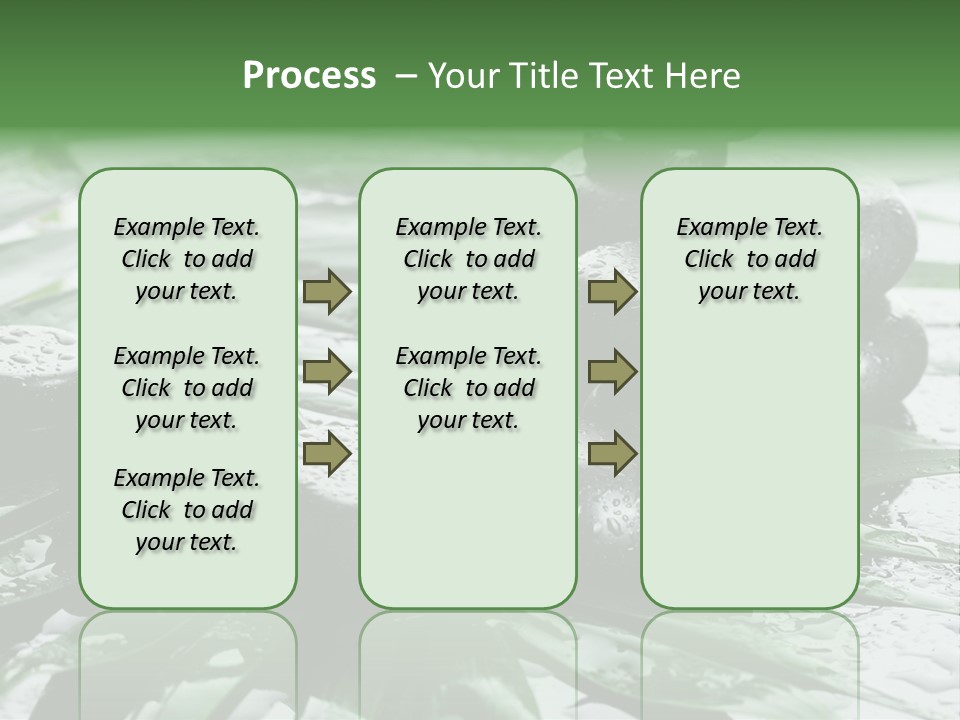 Process – Your Title Text Here

Example Text. Click to add your text.

Example Text. Click to add your text.

Example Text. Click to add your text.

Example Text. Click to add your text.

Example Text. Click to add your text.

Example Text. Click to add your text.